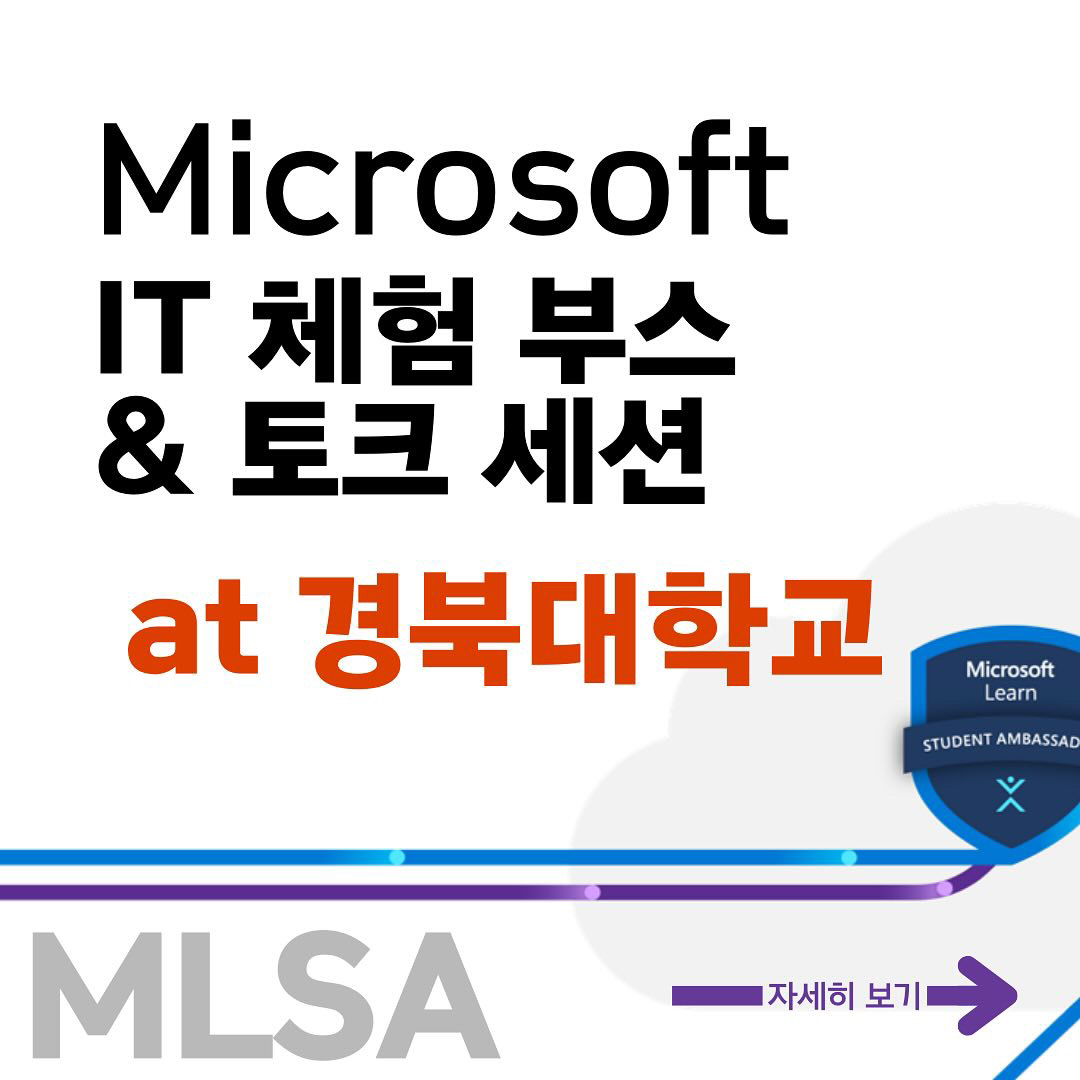 Microsoft
IT 체험 부스
& 토크 세션

at 경북대학교

Microsoft
Learn
STUDENT AMBASSAD

MLSA

자세히 보기